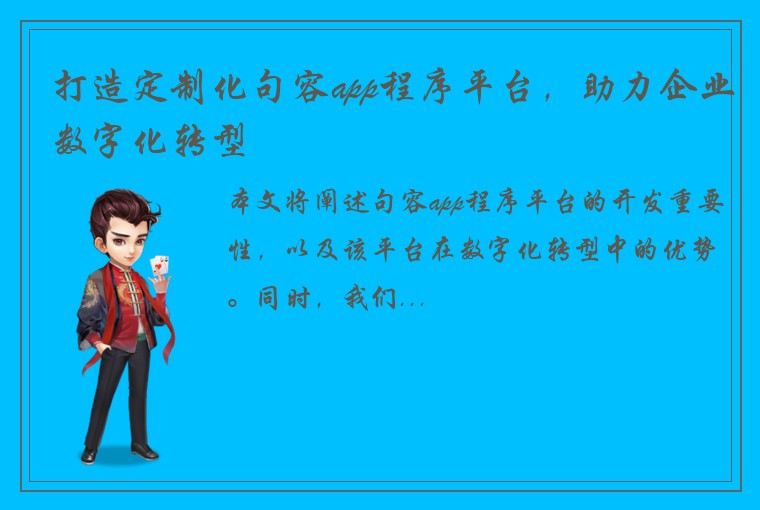 打造定制化句容app程序平台，助力企业数字化转型

本文将阐述句容app程序平台的开发重要性，以及该平台在数字化转型中的优势。同时，我们...